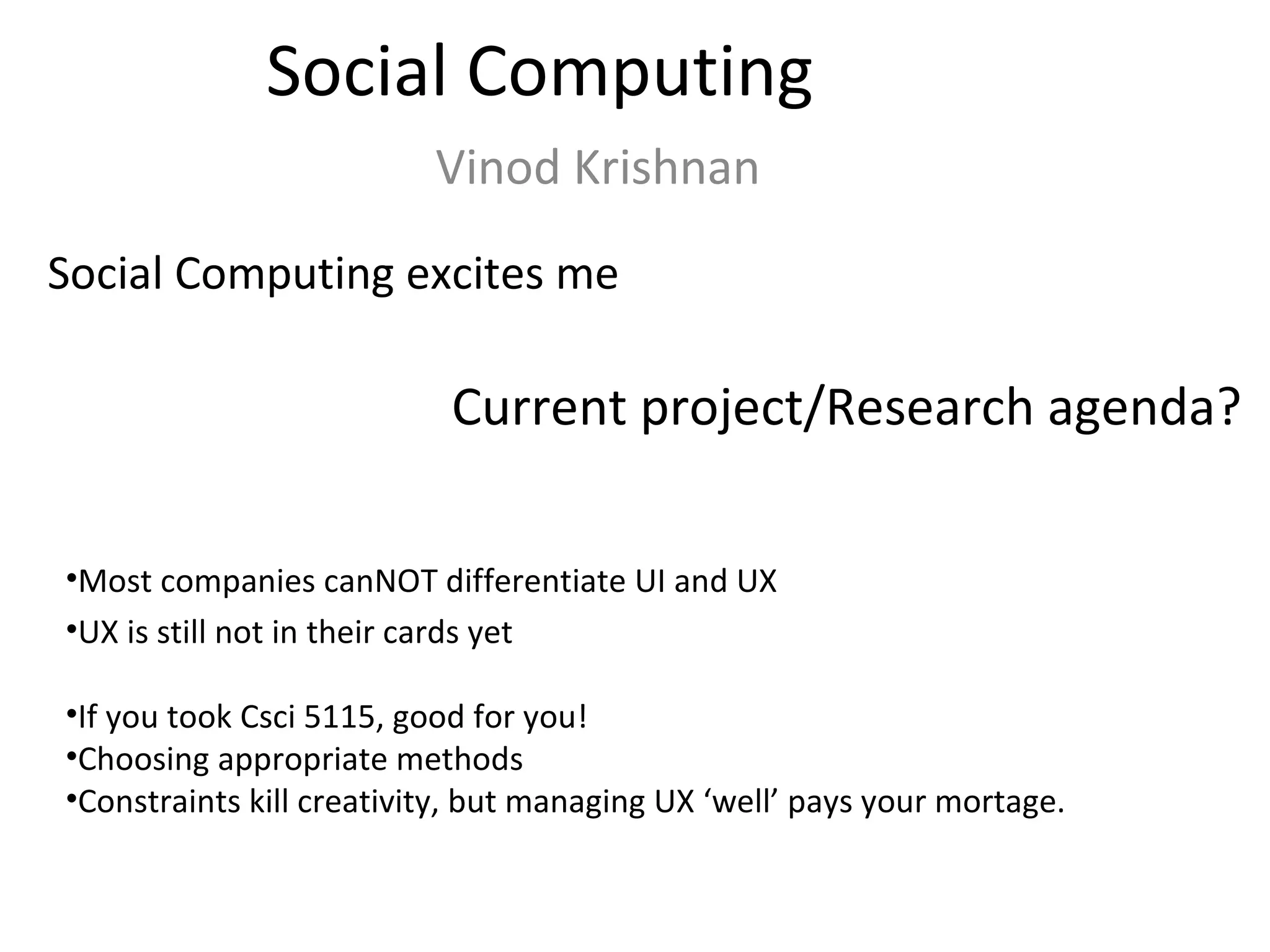 Social Computing

Vinod Krishnan

Social Computing excites me

Current project/Research agenda?

•Most companies canNOT differentiate UI and UX
•UX is still not in their cards yet

•If you took Csci 5115, good for you!
•Choosing appropriate methods
•Constraints kill creativity, but managing UX ‘well’ pays your mortage.